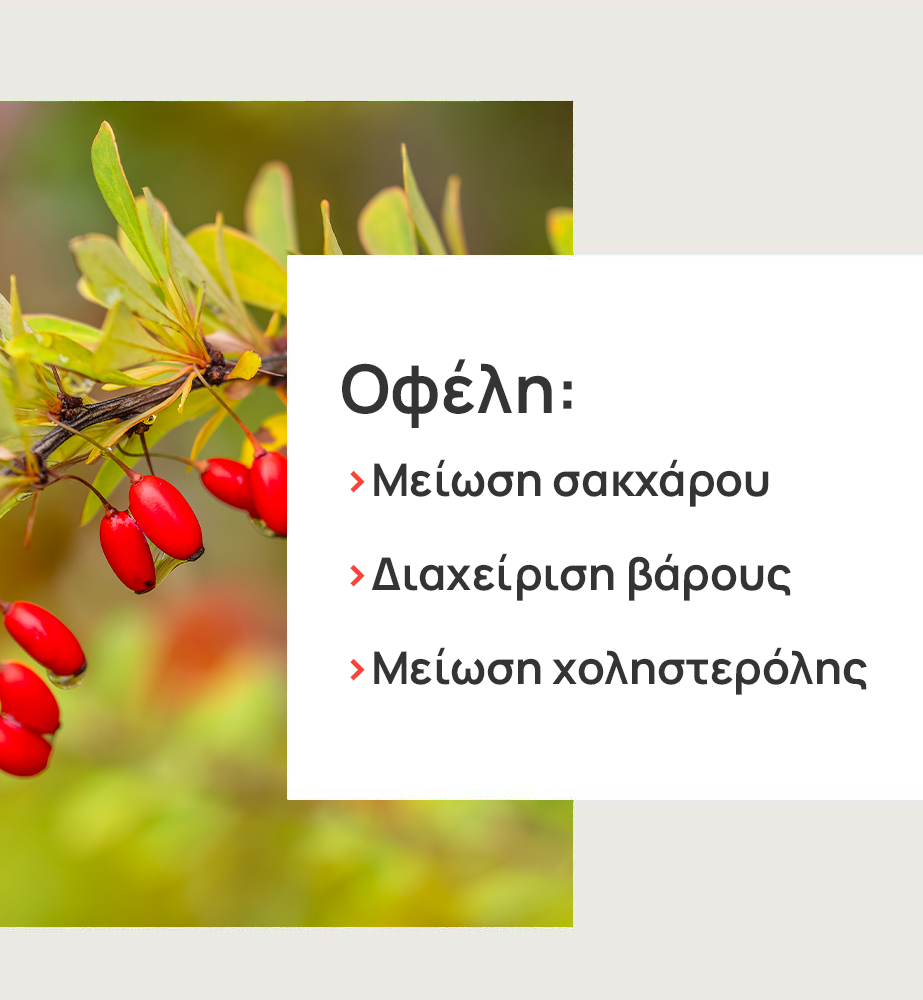 Οφέλη:

› Μείωση σακχάρου

› Διαχείριση βάρους

› Μείωση χοληστερόλης